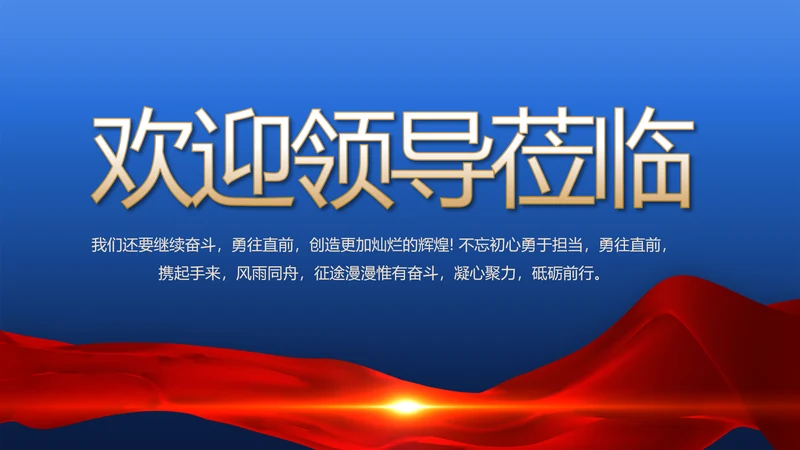 欢迎领导莅临

我们还要继续奋斗，勇往直前，创造更加灿烂的辉煌! 不忘初心勇于担当，勇往直前，携起手来，风雨同舟，征途漫漫惟有奋斗，凝心聚力，砥砺前行。